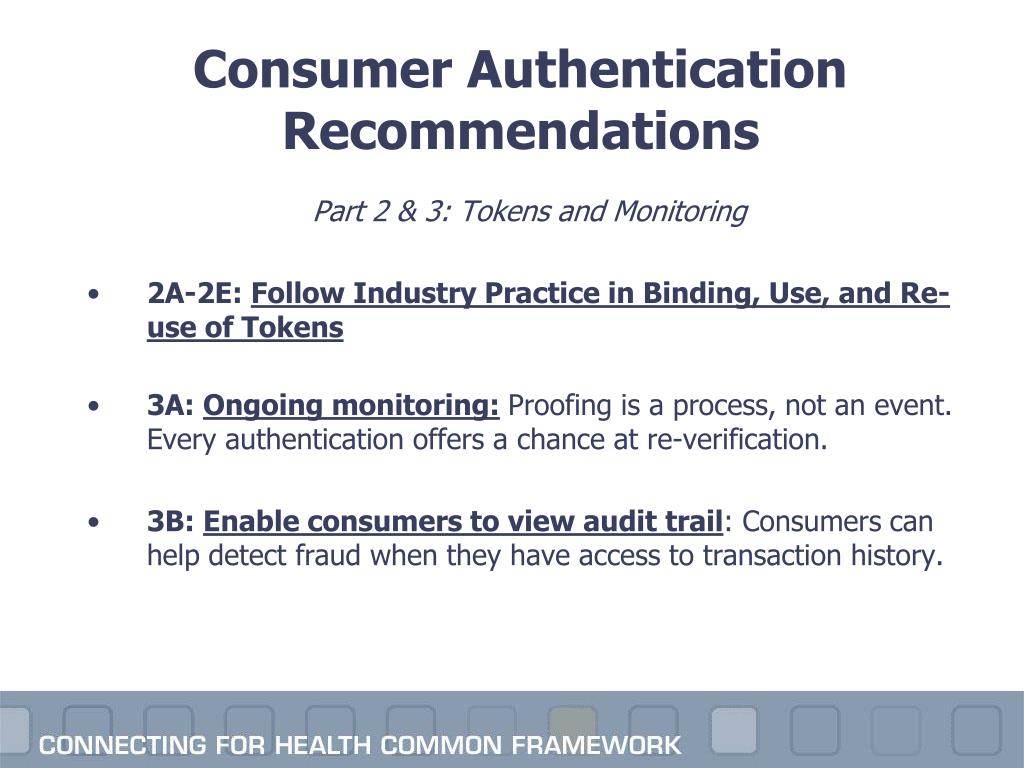 Consumer Authentication Recommendations

Part 2 & 3: Tokens and Monitoring

• 2A-2E: Follow Industry Practice in Binding, Use, and Re-use of Tokens

• 3A: Ongoing monitoring: Proofing is a process, not an event. Every authentication offers a chance at re-verification.

• 3B: Enable consumers to view audit trail: Consumers can help detect fraud when they have access to transaction history.

CONNECTING FOR HEALTH COMMON FRAMEWORK